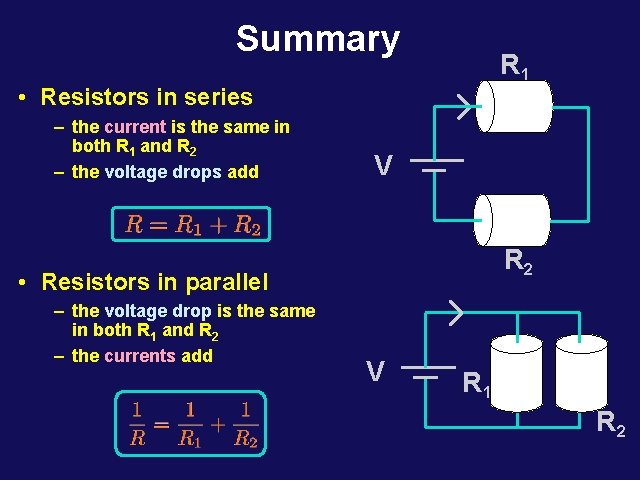 Summary

• Resistors in series
  – the current is the same in both $R_1$ and $R_2$
  – the voltage drops add

$R = R_1 + R_2$

• Resistors in parallel
  – the voltage drop is the same in both $R_1$ and $R_2$
  – the currents add

$\frac{1}{R} = \frac{1}{R_1} + \frac{1}{R_2}$

$R_1$

V

$R_2$

V

$R_1$

$R_2$